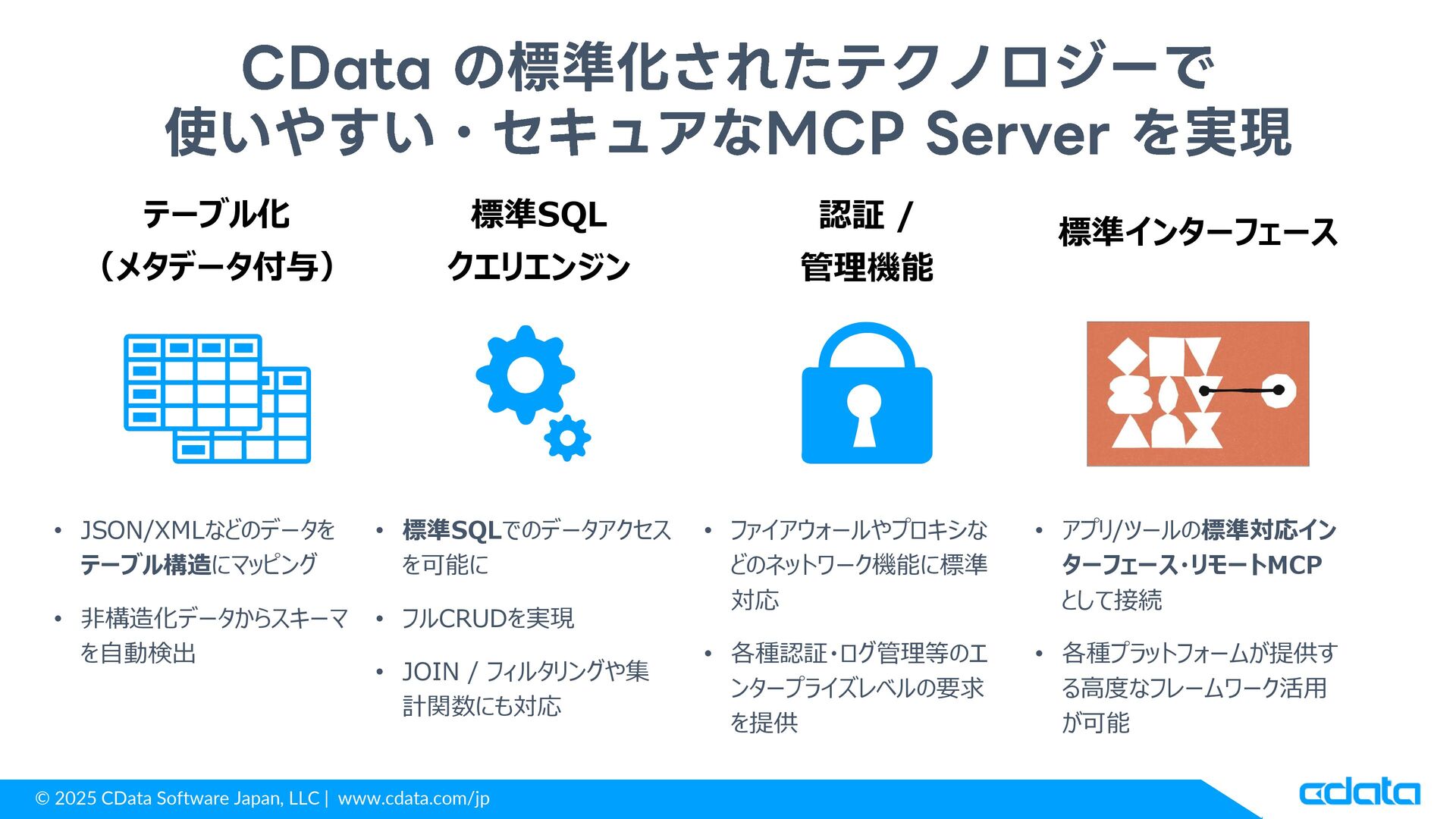 CData の標準化されたテクノロジーで
使いやすい・セキュアなMCP Server を実現

テーブル化
（メタデータ付与）

• JSON/XMLなどのデータをテーブル構造にマッピング
• 非構造化データからスキーマを自動検出

標準SQL
クエリエンジン

• 標準SQLでのデータアクセスを可能に
• フルCRUDを実現
• JOIN / フィルタリングや集計関数にも対応

認証 /
管理機能

• ファイアウォールやプロキシなどのネットワーク機能に標準対応
• 各種認証・ログ管理等のエンタープライズレベルの要求を提供

標準インターフェース

• アプリ/ツールの標準対応インターフェース・リモートMCPとして接続
• 各種プラットフォームが提供する高度なフレームワーク活用が可能

© 2025 CData Software Japan, LLC | www.cdata.com/jp

cdata